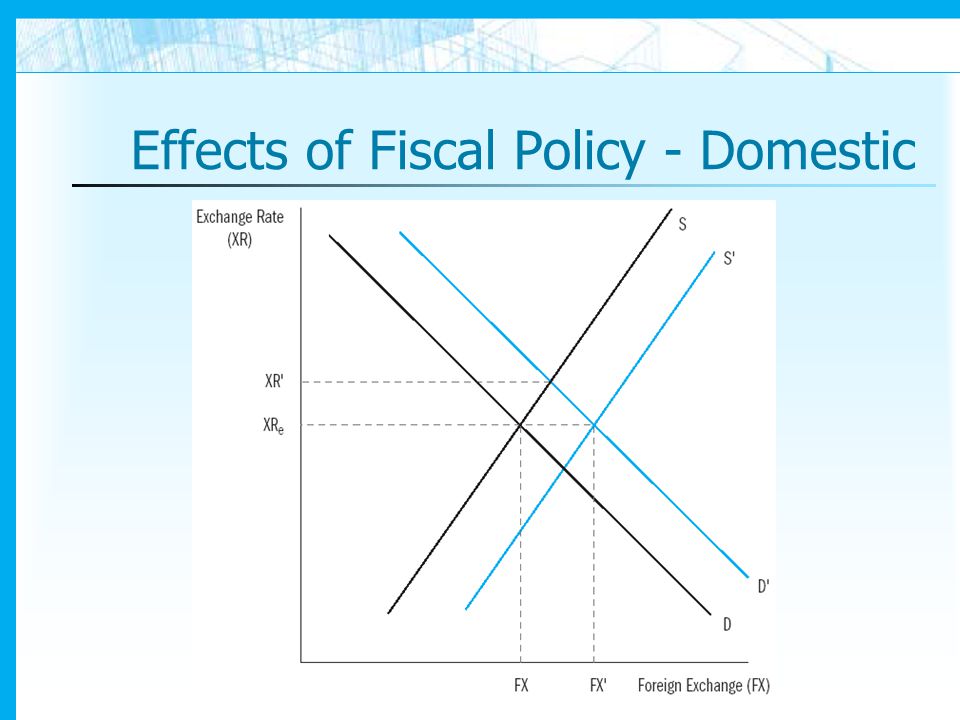 Effects of Fiscal Policy - Domestic

Exchange Rate (XR)

S

S'

XR'

$XR_e$

D'

D

FX

FX'

Foreign Exchange (FX)